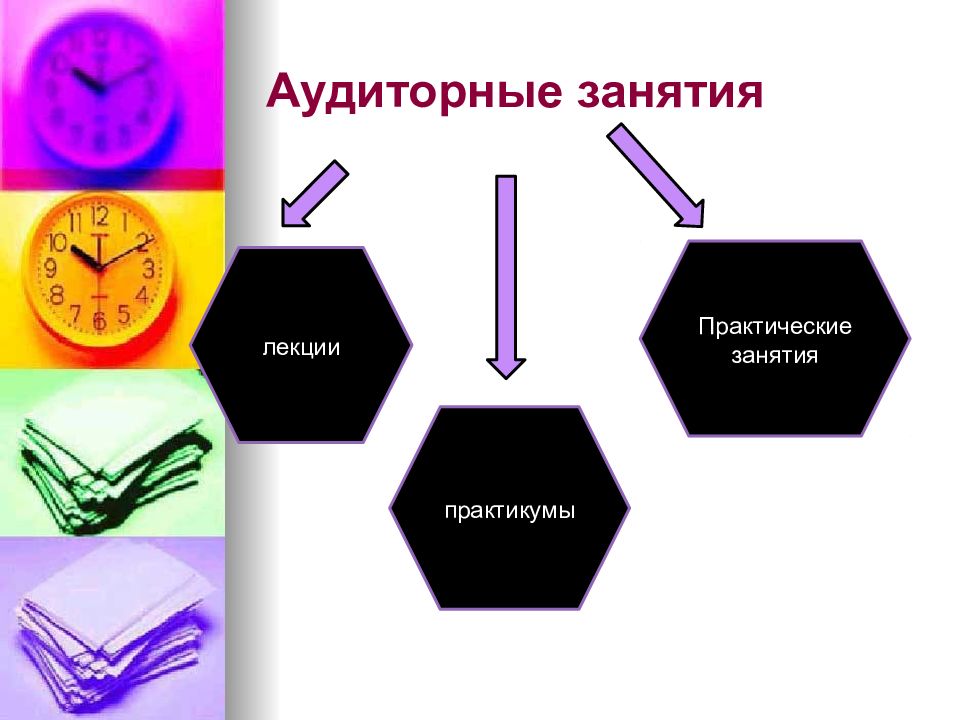 Аудиторные занятия

лекции

практикумы

Практические занятия